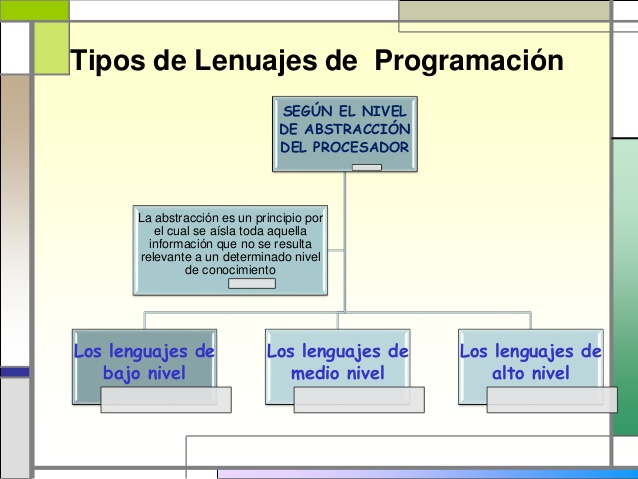 Tipos de Lenuajes de Programación

SEGÚN EL NIVEL DE ABSTRACCIÓN DEL PROCESADOR

La abstracción es un principio por el cual se aísla toda aquella información que no se resulta relevante a un determinado nivel de conocimiento

Los lenguajes de bajo nivel

Los lenguajes de medio nivel

Los lenguajes de alto nivel